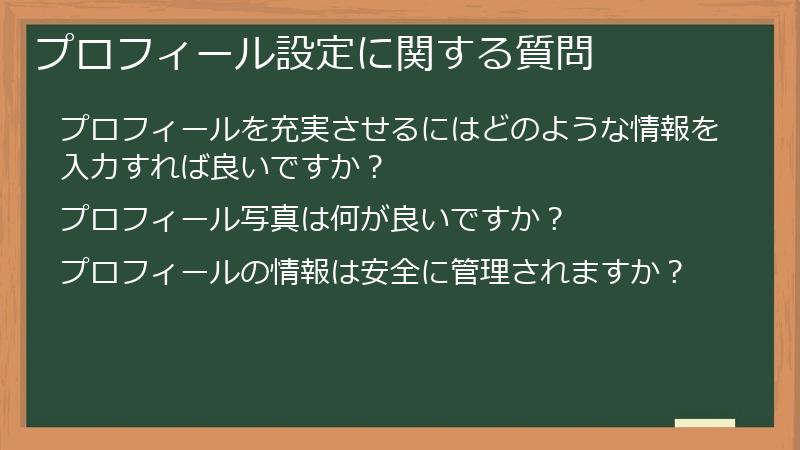 プロフィール設定に関する質問

プロフィールを充実させるにはどのような情報を入力すれば良いですか？

プロフィール写真は何が良いですか？

プロフィールの情報は安全に管理されますか？